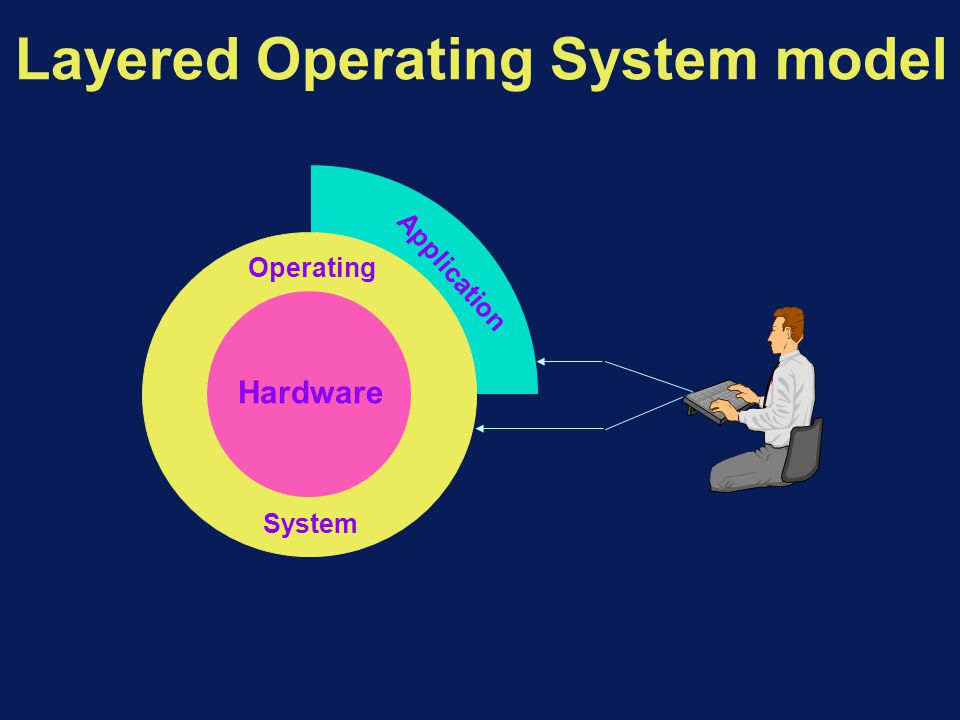 Layered Operating System model

Application

Operating

Hardware

System